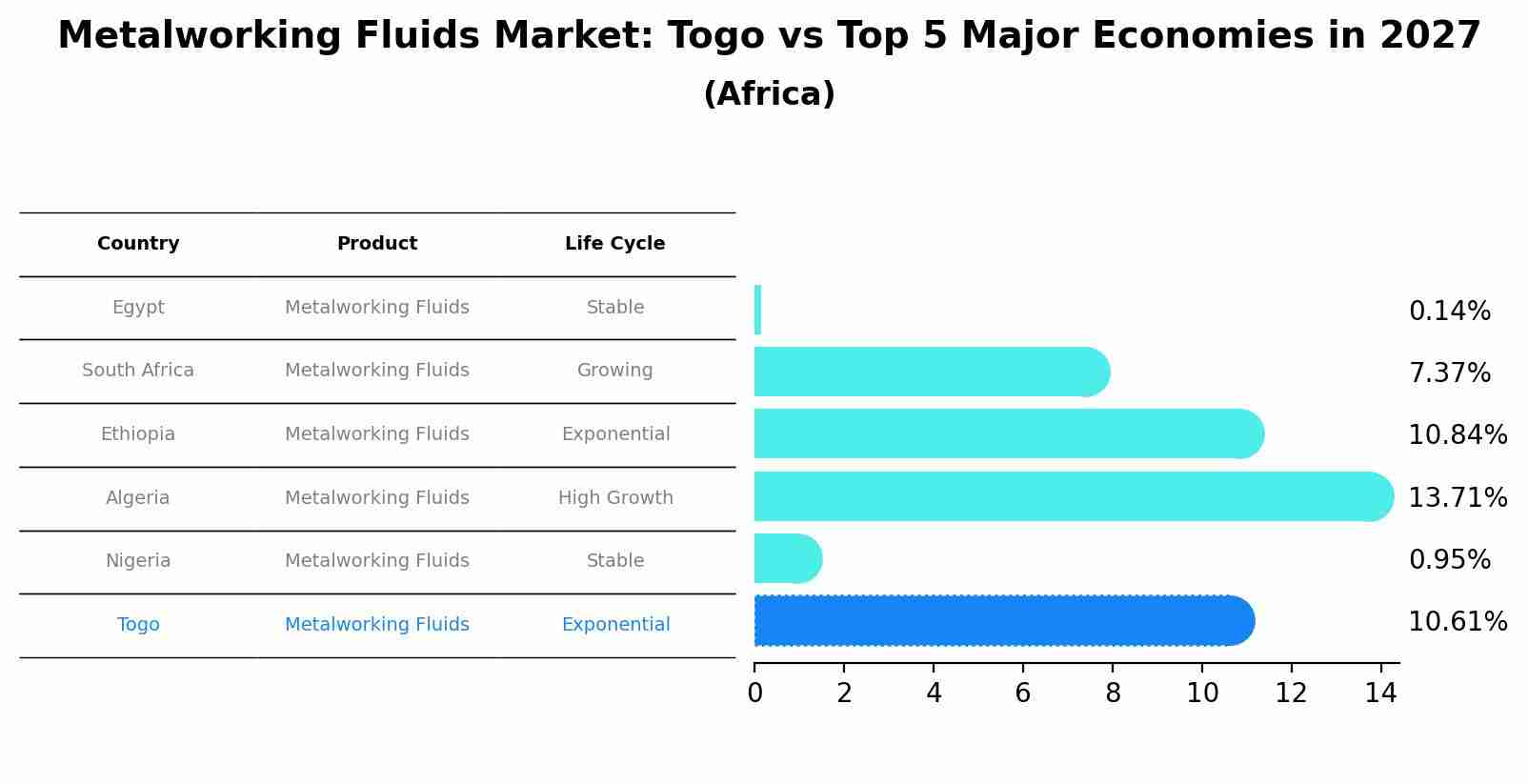 Metalworking Fluids Market: Togo vs Top 5 Major Economies in 2027
(Africa)

| Country | Product | Life Cycle |
|---|---|---|
| Egypt | Metalworking Fluids | Stable |
| South Africa | Metalworking Fluids | Growing |
| Ethiopia | Metalworking Fluids | Exponential |
| Algeria | Metalworking Fluids | High Growth |
| Nigeria | Metalworking Fluids | Stable |
| Togo | Metalworking Fluids | Exponential |

0.14%
7.37%
10.84%
13.71%
0.95%
10.61%

0 2 4 6 8 10 12 14